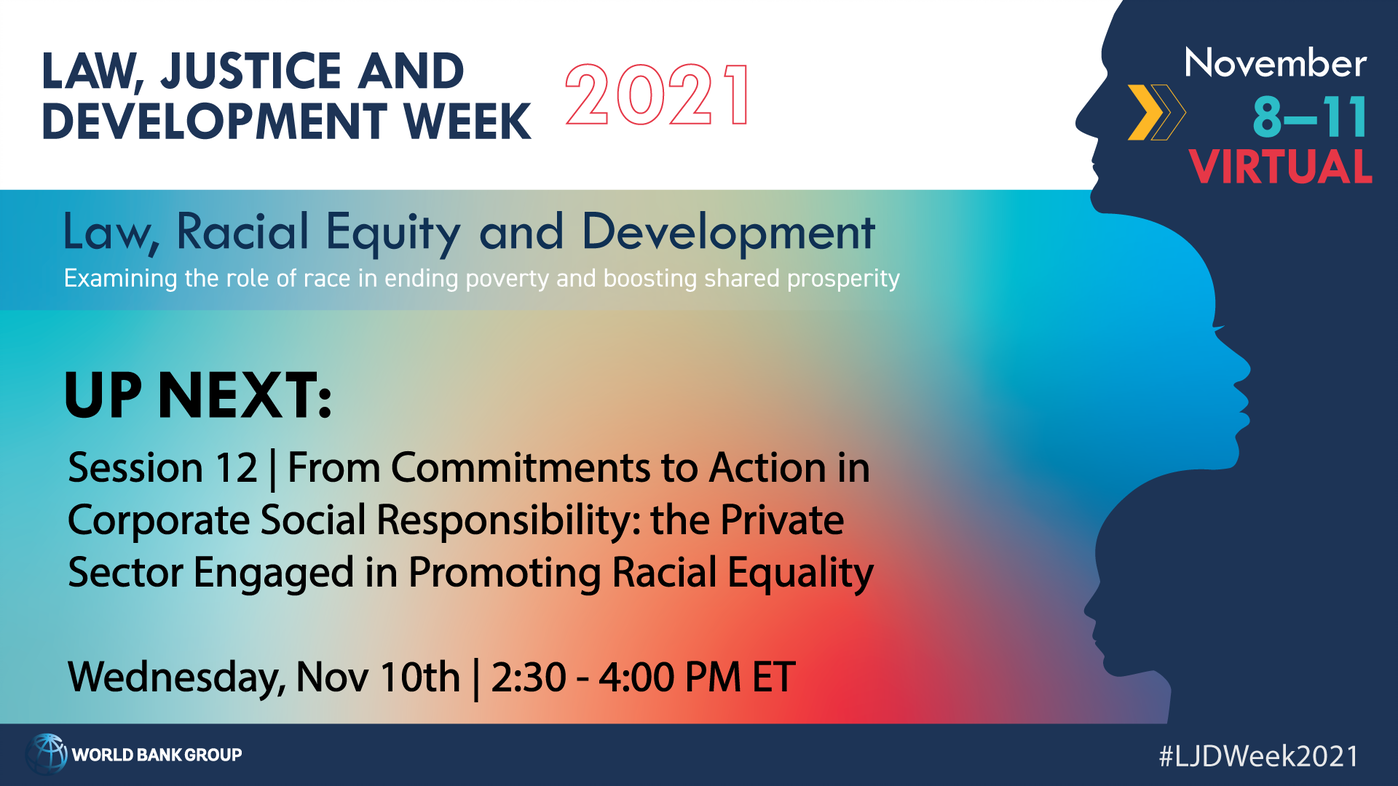 LAW, JUSTICE AND DEVELOPMENT WEEK 2021

November
8–11
VIRTUAL

Law, Racial Equity and Development
Examining the role of race in ending poverty and boosting shared prosperity

UP NEXT:

Session 12 | From Commitments to Action in Corporate Social Responsibility: the Private Sector Engaged in Promoting Racial Equality

Wednesday, Nov 10th | 2:30 - 4:00 PM ET

WORLD BANK GROUP

#LJDWeek2021